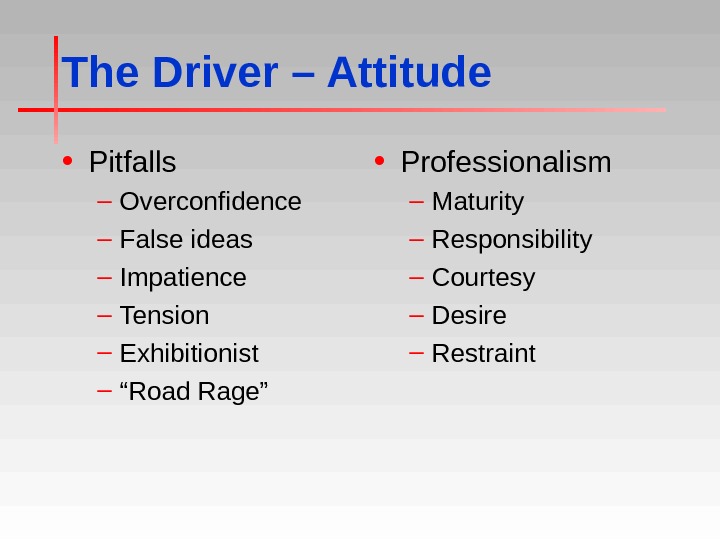 The Driver – Attitude

• Pitfalls
– Overconfidence
– False ideas
– Impatience
– Tension
– Exhibitionist
– “Road Rage”

• Professionalism
– Maturity
– Responsibility
– Courtesy
– Desire
– Restraint